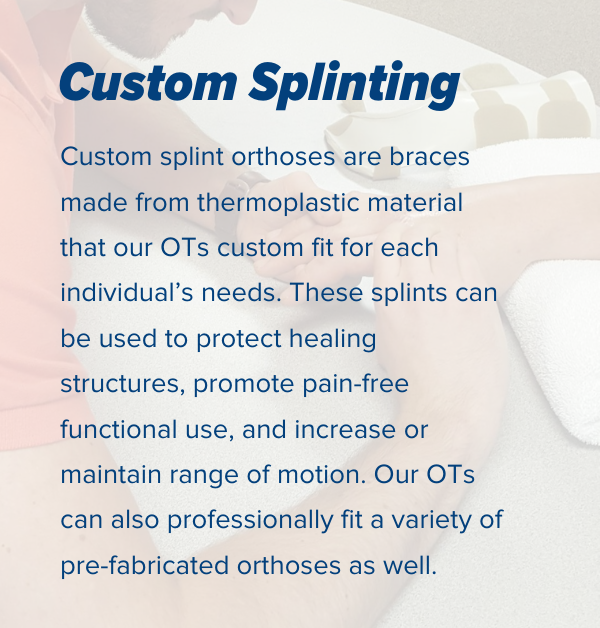 Custom Splinting

Custom splint orthoses are braces made from thermoplastic material that our OTs custom fit for each individual’s needs. These splints can be used to protect healing structures, promote pain-free functional use, and increase or maintain range of motion. Our OTs can also professionally fit a variety of pre-fabricated orthoses as well.